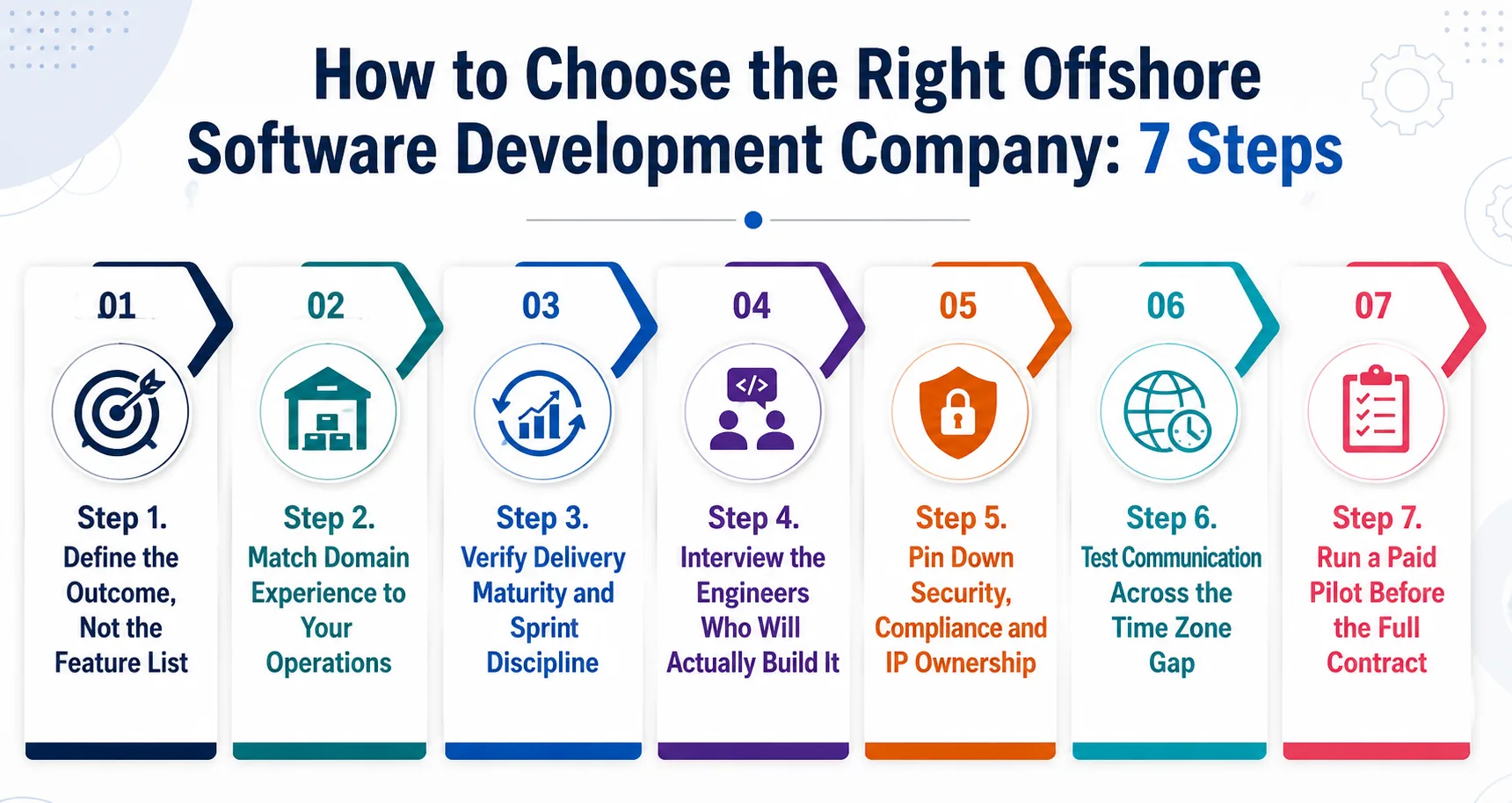 How to Choose the Right Offshore Software Development Company: 7 Steps

01

Step 1.
Define the Outcome, Not the Feature List

02

Step 2.
Match Domain Experience to Your Operations

03

Step 3.
Verify Delivery Maturity and Sprint Discipline

04

</>

Step 4.
Interview the Engineers Who Will Actually Build It

05

Step 5.
Pin Down Security, Compliance and IP Ownership

06

Step 6.
Test Communication Across the Time Zone Gap

07

Step 7.
Run a Paid Pilot Before the Full Contract